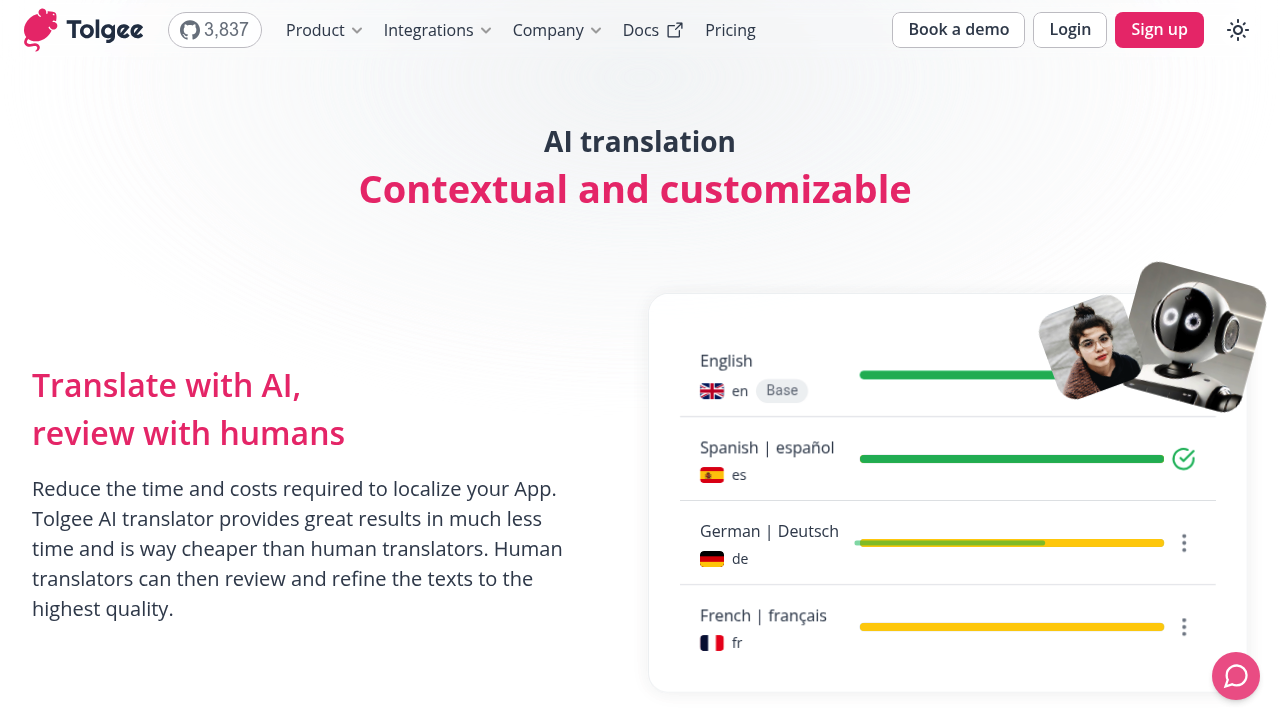 Tolgee 3,837 Product Integrations Company Docs Pricing Book a demo Login Sign up

AI translation
Contextual and customizable

Translate with AI,
review with humans

Reduce the time and costs required to localize your App. Tolgee AI translator provides great results in much less time and is way cheaper than human translators. Human translators can then review and refine the texts to the highest quality.

English
en Base

Spanish | español
es

German | Deutsch
de

French | français
fr